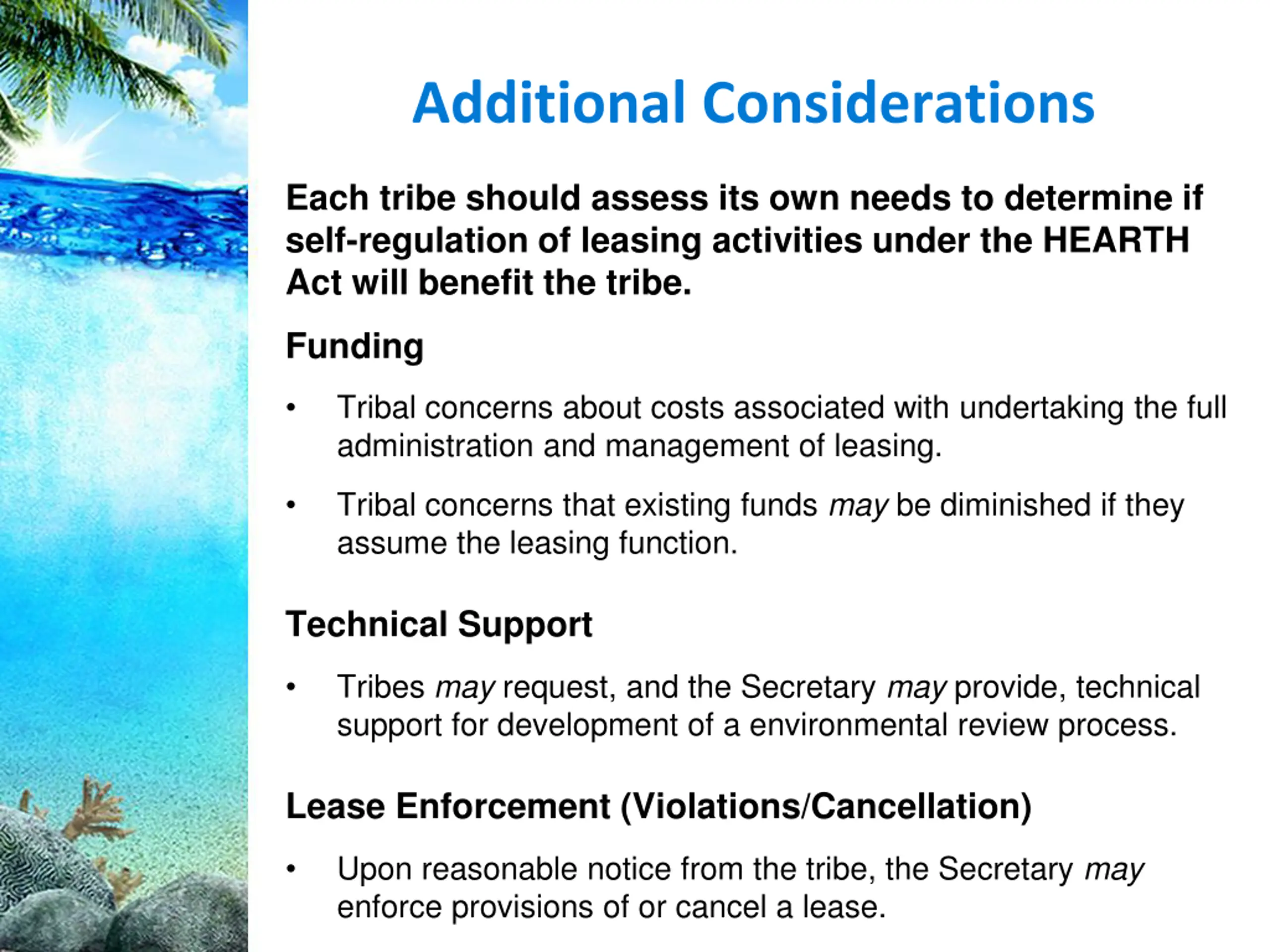 Additional Considerations

Each tribe should assess its own needs to determine if self-regulation of leasing activities under the HEARTH Act will benefit the tribe.

Funding

• Tribal concerns about costs associated with undertaking the full administration and management of leasing.

• Tribal concerns that existing funds may be diminished if they assume the leasing function.

Technical Support

• Tribes may request, and the Secretary may provide, technical support for development of a environmental review process.

Lease Enforcement (Violations/Cancellation)

• Upon reasonable notice from the tribe, the Secretary may enforce provisions of or cancel a lease.